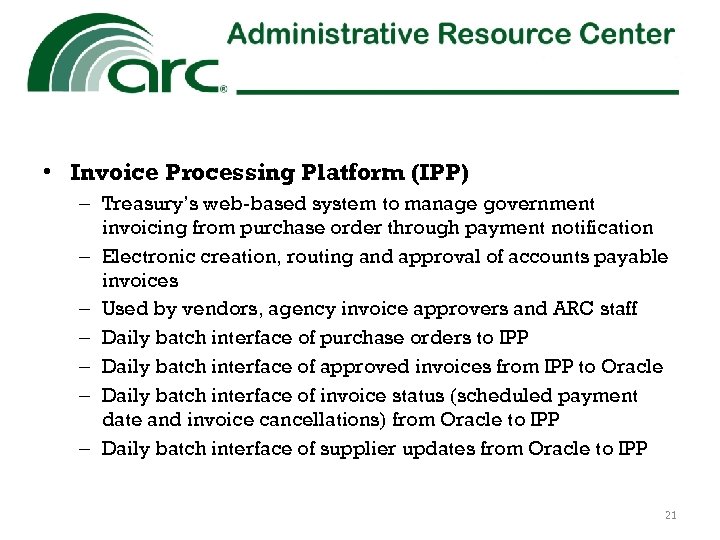 arc®

Administrative Resource Center

• Invoice Processing Platform (IPP)
– Treasury's web-based system to manage government invoicing from purchase order through payment notification
– Electronic creation, routing and approval of accounts payable invoices
– Used by vendors, agency invoice approvers and ARC staff
– Daily batch interface of purchase orders to IPP
– Daily batch interface of approved invoices from IPP to Oracle
– Daily batch interface of invoice status (scheduled payment date and invoice cancellations) from Oracle to IPP
– Daily batch interface of supplier updates from Oracle to IPP

21